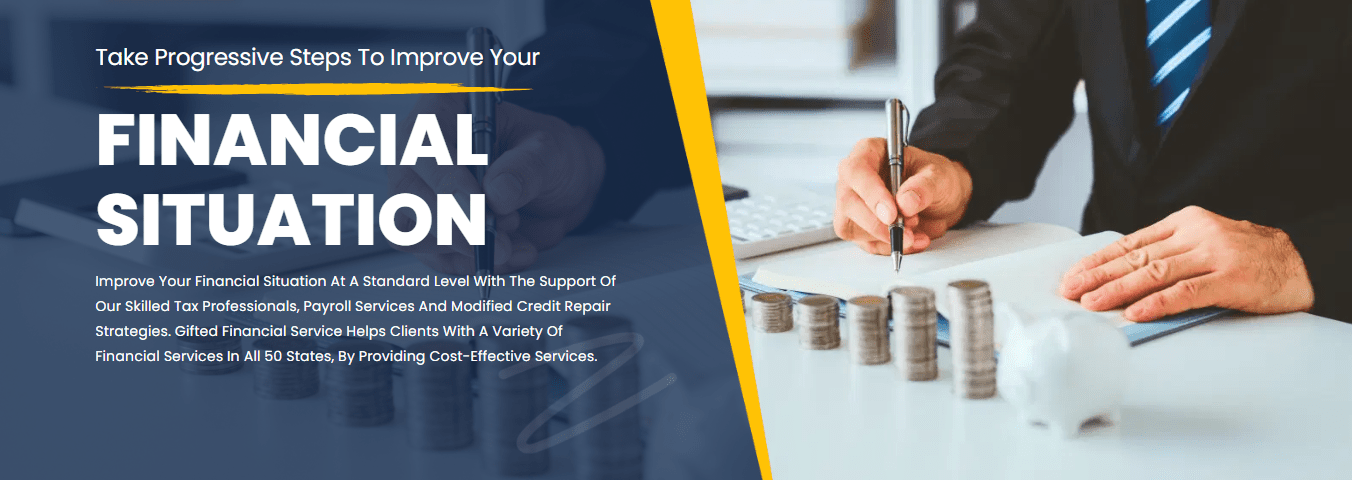 Take Progressive Steps To Improve Your

FINANCIAL SITUATION

Improve Your Financial Situation At A Standard Level With The Support Of Our Skilled Tax Professionals, Payroll Services And Modified Credit Repair Strategies. Gifted Financial Service Helps Clients With A Variety Of Financial Services In All 50 States, By Providing Cost-Effective Services.